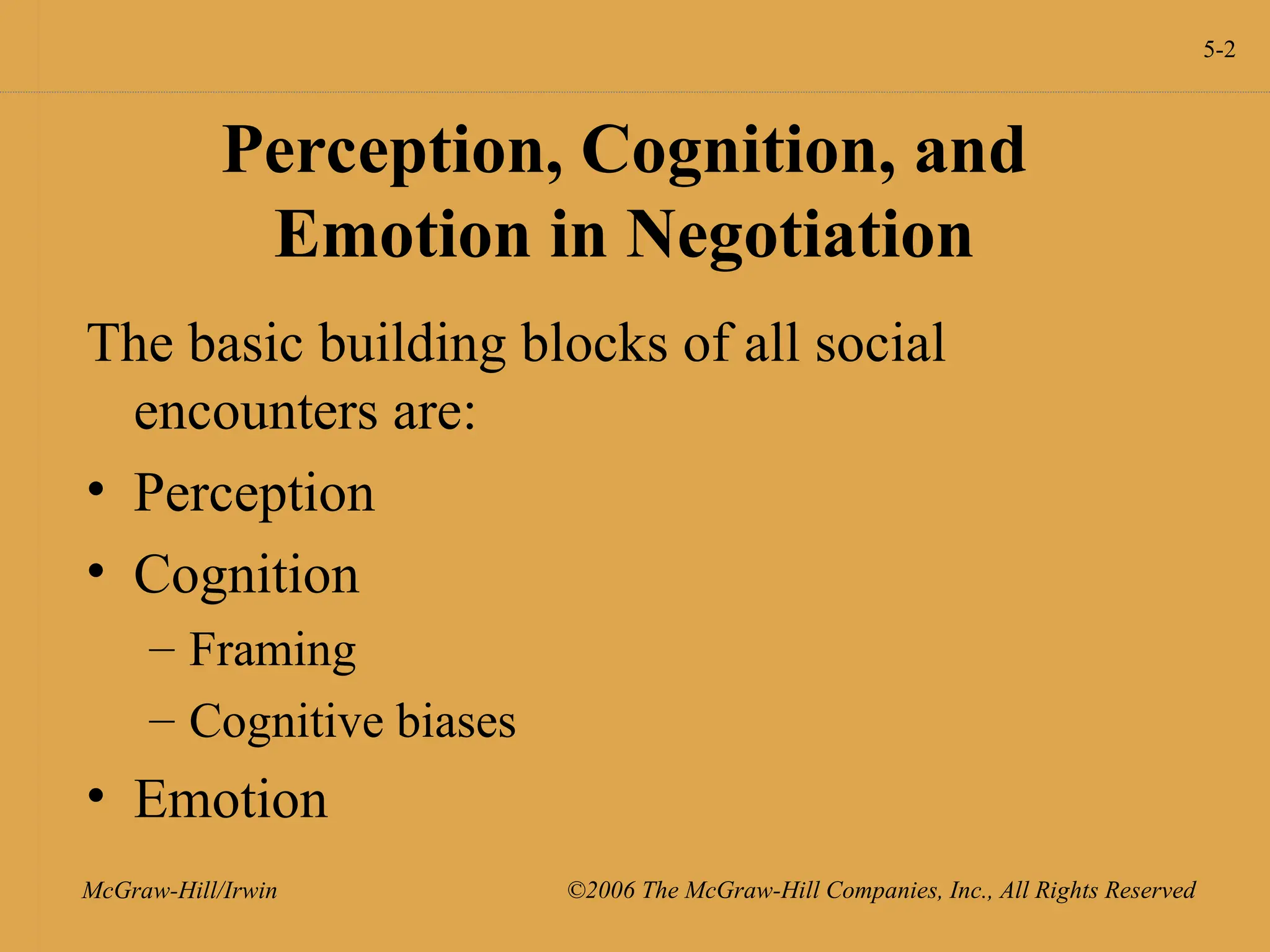 5-2

Perception, Cognition, and Emotion in Negotiation

The basic building blocks of all social encounters are:

• Perception
• Cognition
  – Framing
  – Cognitive biases
• Emotion

McGraw-Hill/Irwin

©2006 The McGraw-Hill Companies, Inc., All Rights Reserved